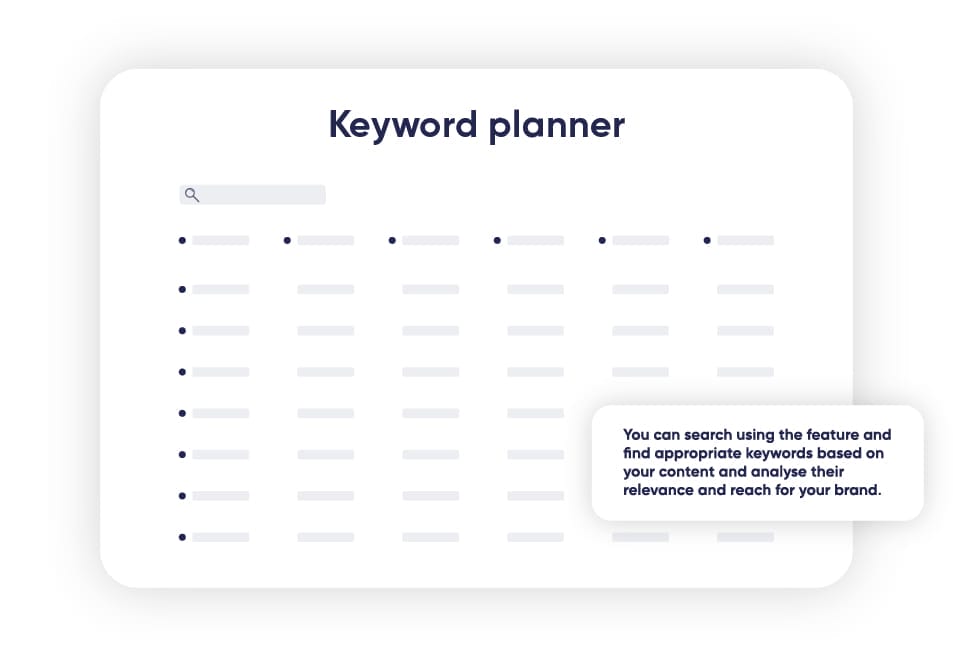 Keyword planner

You can search using the feature and find appropriate keywords based on your content and analyse their relevance and reach for your brand.